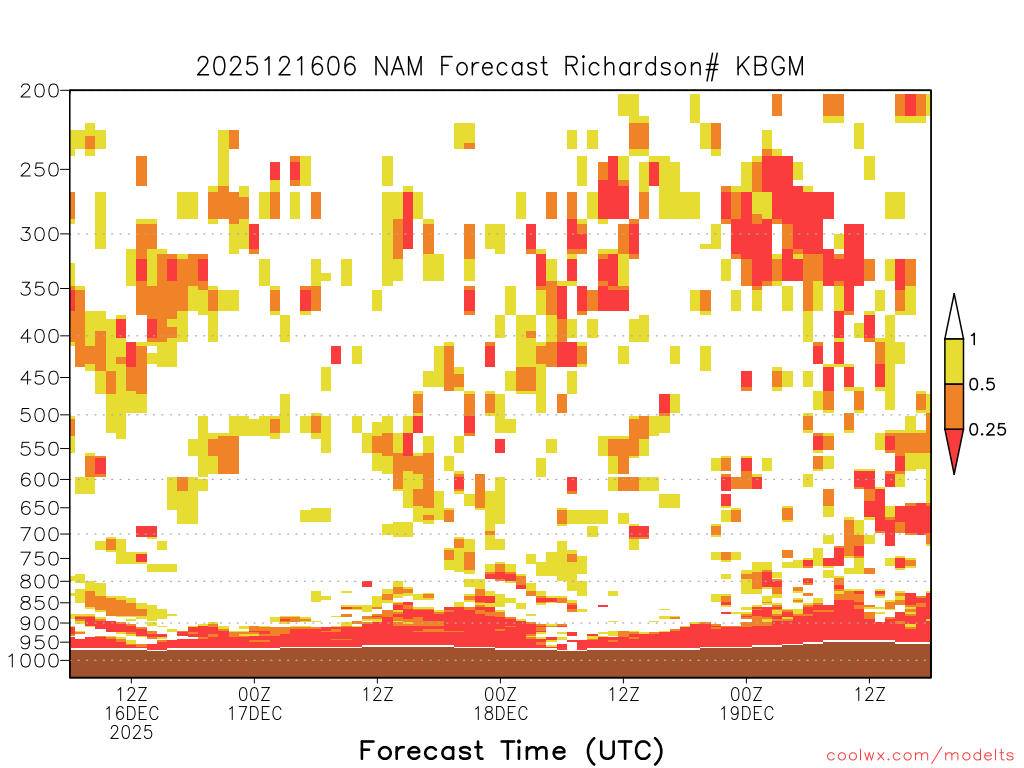 2025121606 NAM Forecast Richardson# KBGM

200
250
300
350
400
450
500
550
600
650
700
750
800
850
900
950
1000

1
0.5
0.25

12Z
16DEC
2025

00Z
17DEC

12Z

00Z
18DEC

12Z

00Z
19DEC

12Z

Forecast Time (UTC)

coolwx.com/modelts